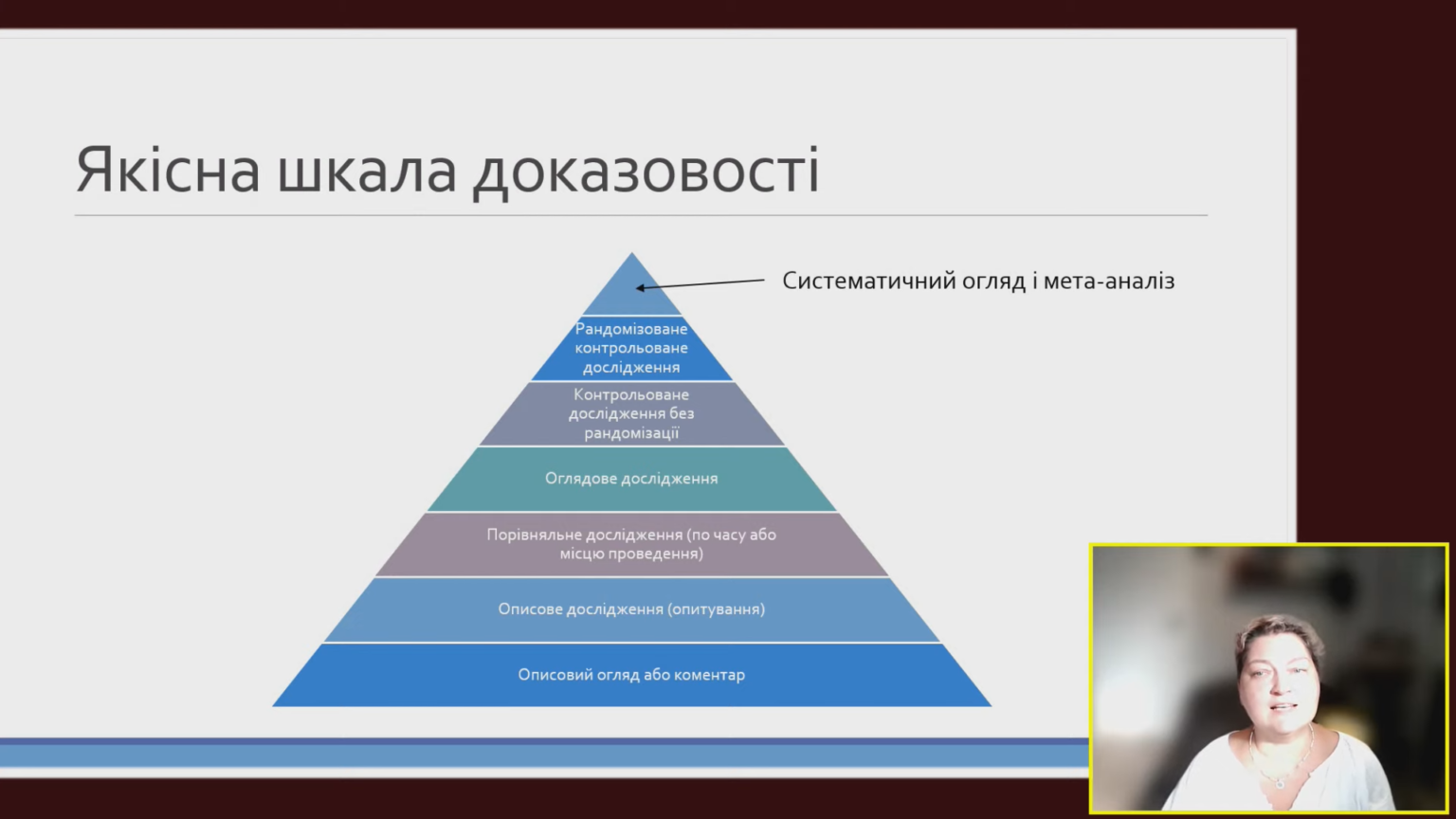 Якісна шкала доказовості

Систематичний огляд і мета-аналіз

Рандомізоване контрольоване дослідження

Контрольоване дослідження без рандомізації

Оглядове дослідження

Порівняльне дослідження (по часу або місцю проведення)

Описове дослідження (опитування)

Описовий огляд або коментар